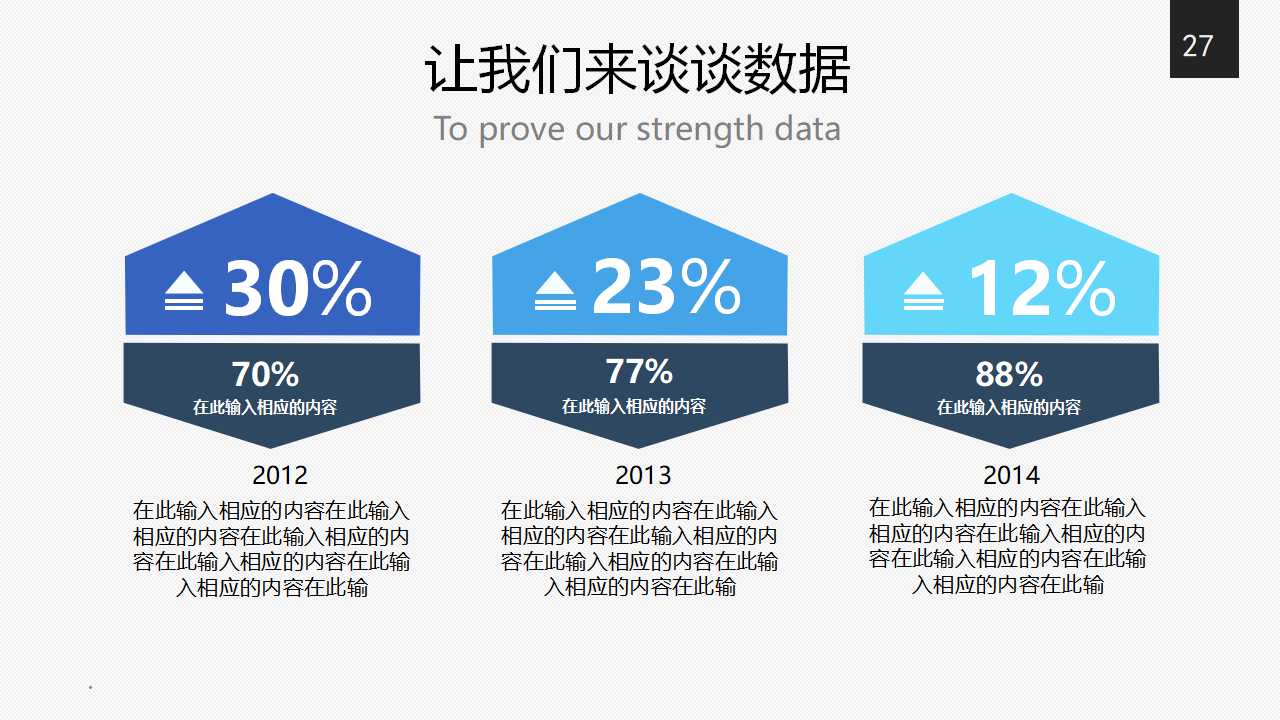 27

让我们来谈谈数据

To prove our strength data

30%

70%
在此输入相应的内容

2012

在此输入相应的内容在此输入相应的内容在此输入相应的内容在此输入相应的内容在此输入相应的内容在此输

23%

77%
在此输入相应的内容

2013

在此输入相应的内容在此输入相应的内容在此输入相应的内容在此输入相应的内容在此输入相应的内容在此输

12%

88%
在此输入相应的内容

2014

在此输入相应的内容在此输入相应的内容在此输入相应的内容在此输入相应的内容在此输入相应的内容在此输